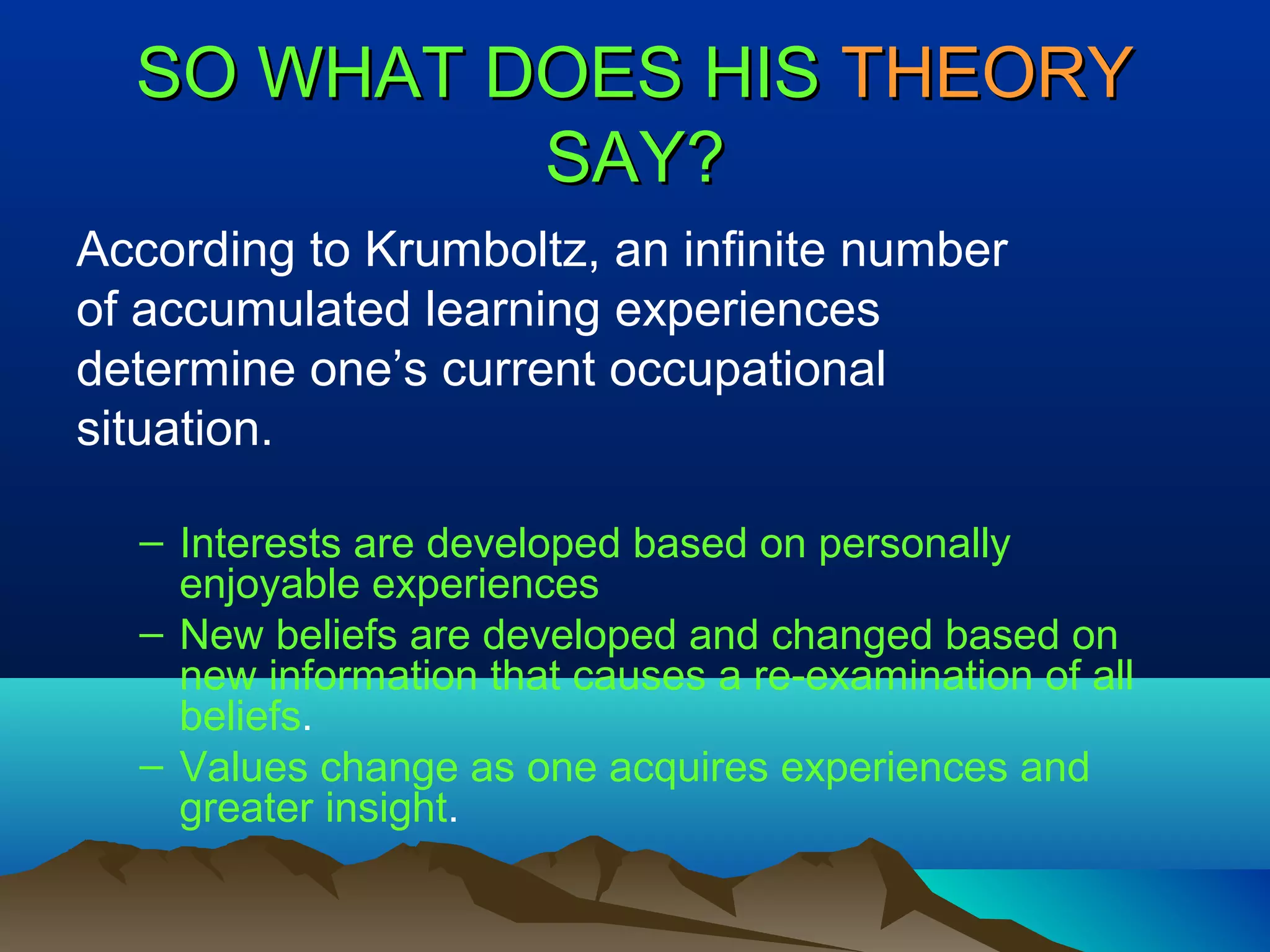 SO WHAT DOES HIS THEORY SAY?

According to Krumboltz, an infinite number of accumulated learning experiences determine one’s current occupational situation.

– Interests are developed based on personally enjoyable experiences
– New beliefs are developed and changed based on new information that causes a re-examination of all beliefs.
– Values change as one acquires experiences and greater insight.